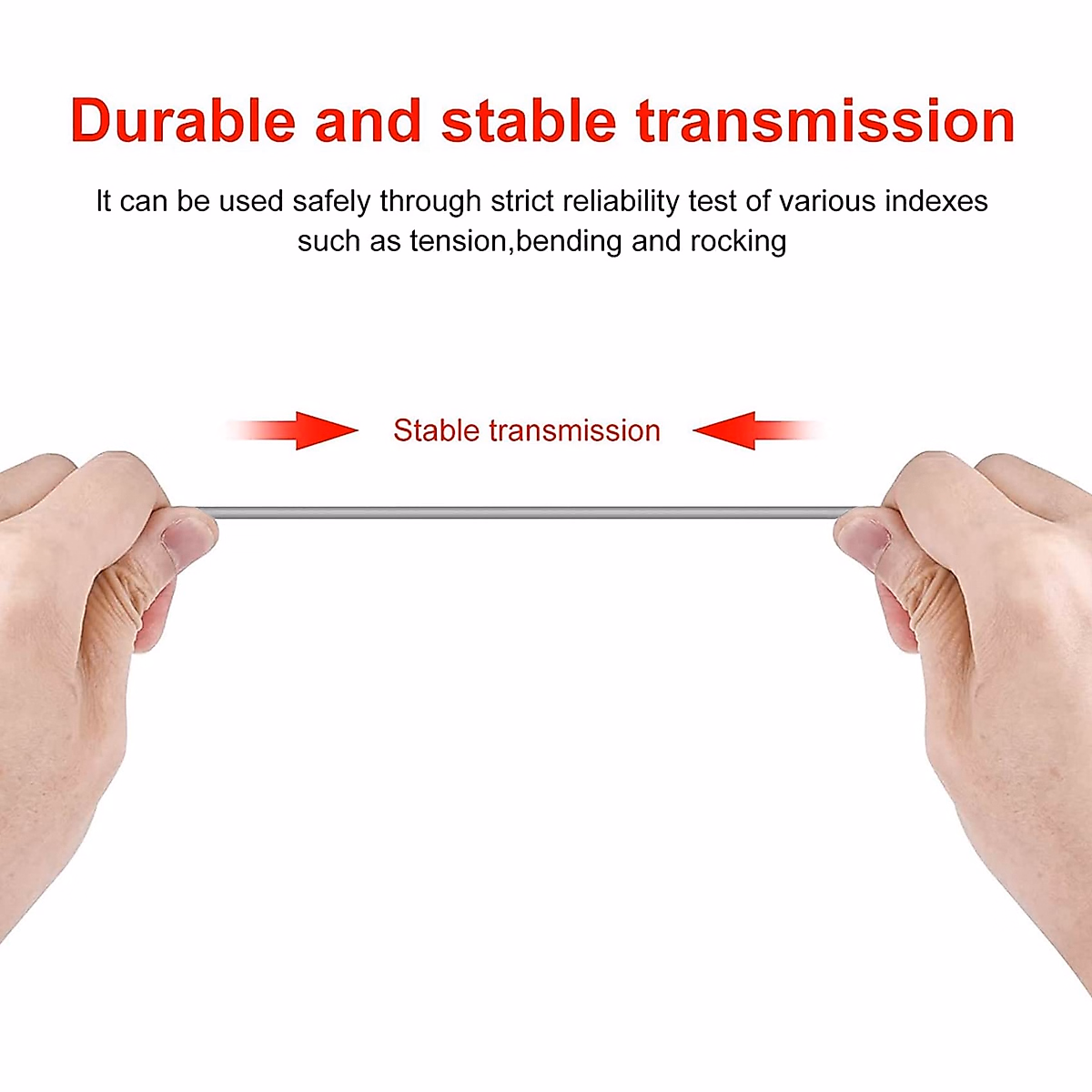 Durable and stable transmission

It can be used safely through strict reliability test of various indexes such as tension,bending and rocking

Stable transmission